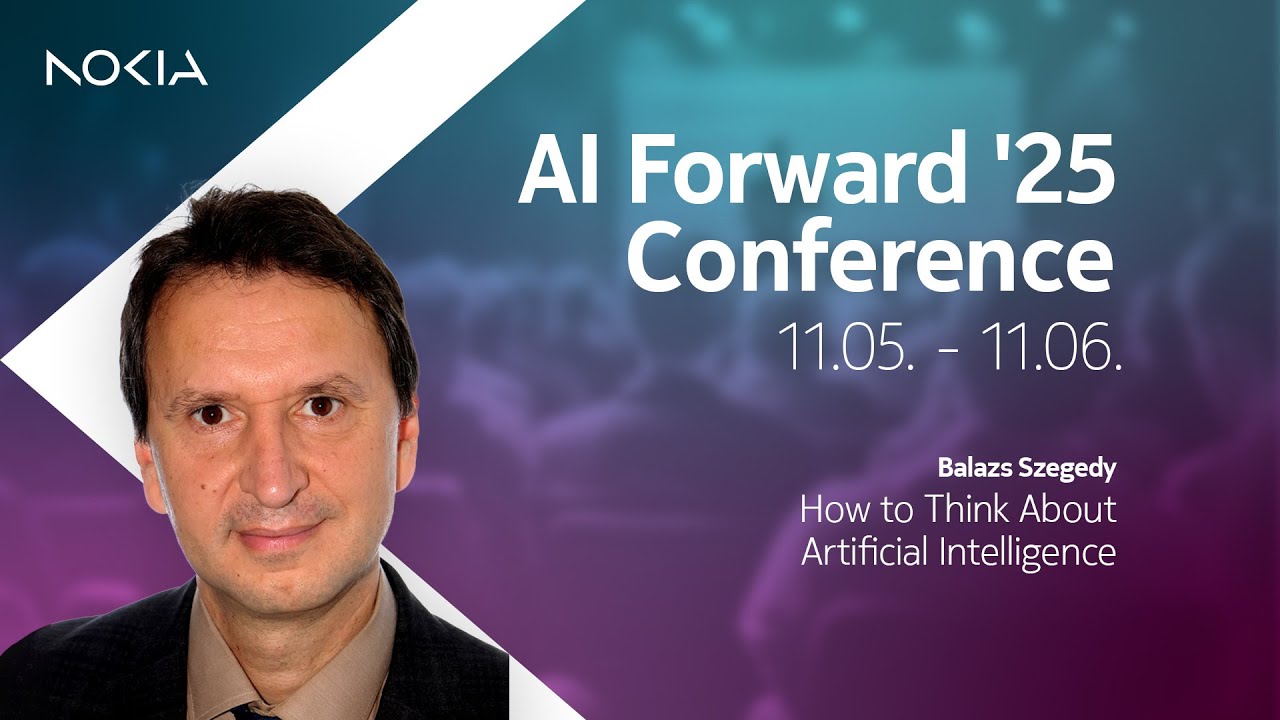 NOKIA

AI Forward '25 Conference
11.05. - 11.06.

Balazs Szegedy
How to Think About Artificial Intelligence